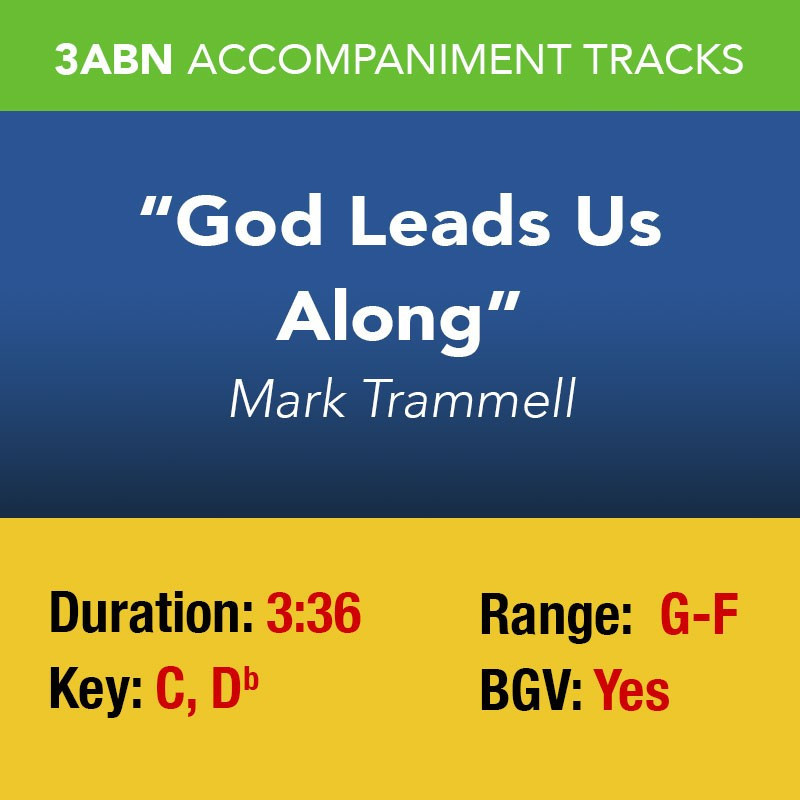 3ABN ACCOMPANIMENT TRACKS

"God Leads Us Along"

Mark Trammell

Duration: 3:36

Key: C, D$^b$

Range: G-F

BGV: Yes